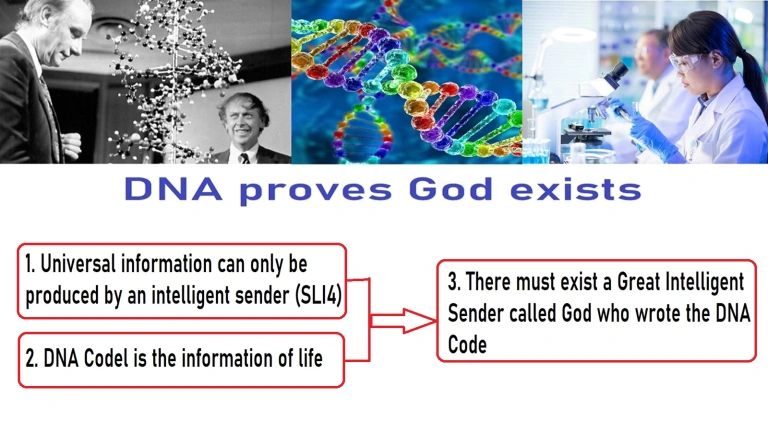 DNA proves God exists

1. Universal information can only be produced by an intelligent sender (SLI4)

2. DNA Codel is the information of life

3. There must exist a Great Intelligent Sender called God who wrote the DNA Code